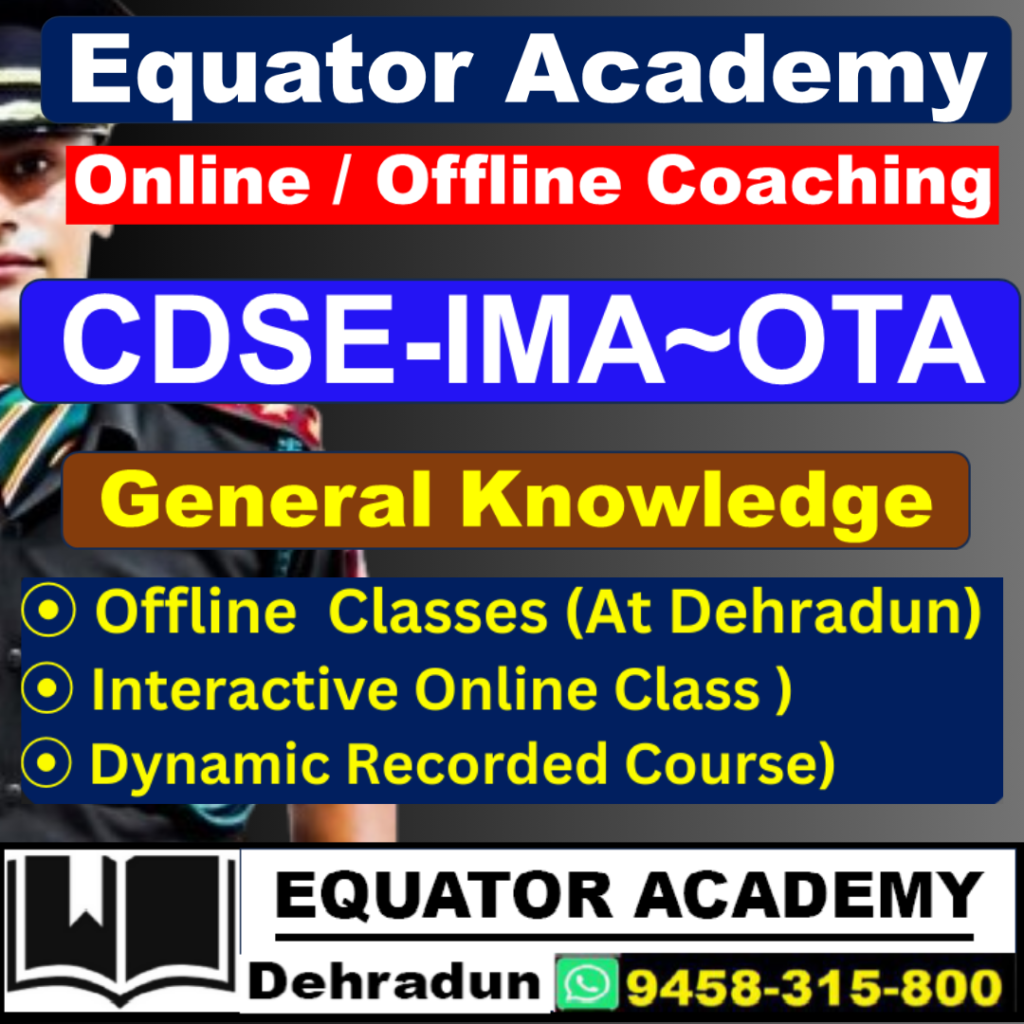 Equator Academy

Online / Offline Coaching

CDSE-IMA~OTA

General Knowledge

⦿ Offline Classes (At Dehradun)
⦿ Interactive Online Class )
⦿ Dynamic Recorded Course)

EQUATOR ACADEMY

Dehradun 9458-315-800